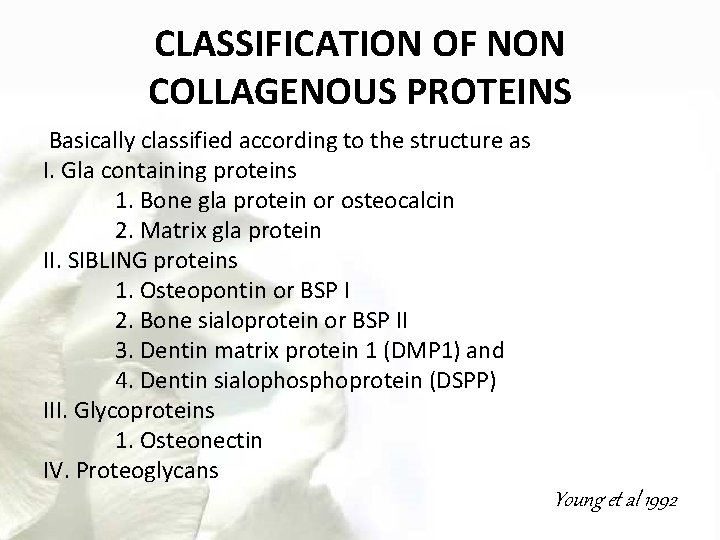 CLASSIFICATION OF NON COLLAGENOUS PROTEINS

Basically classified according to the structure as
I. Gla containing proteins
1. Bone gla protein or osteocalcin
2. Matrix gla protein
II. SIBLING proteins
1. Osteopontin or BSP I
2. Bone sialoprotein or BSP II
3. Dentin matrix protein 1 (DMP1) and
4. Dentin sialophosphoprotein (DSPP)
III. Glycoproteins
1. Osteonectin
IV. Proteoglycans

Young et al 1992